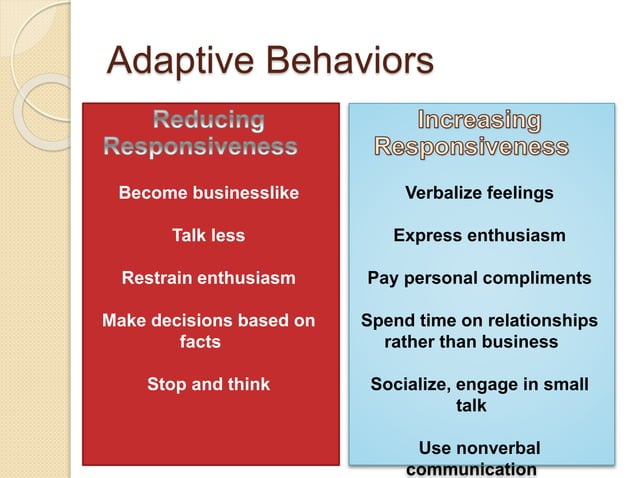 Adaptive Behaviors

Reducing Responsiveness

Become businesslike

Talk less

Restrain enthusiasm

Make decisions based on facts

Stop and think

Increasing Responsiveness

Verbalize feelings

Express enthusiasm

Pay personal compliments

Spend time on relationships rather than business

Socialize, engage in small talk

Use nonverbal communication